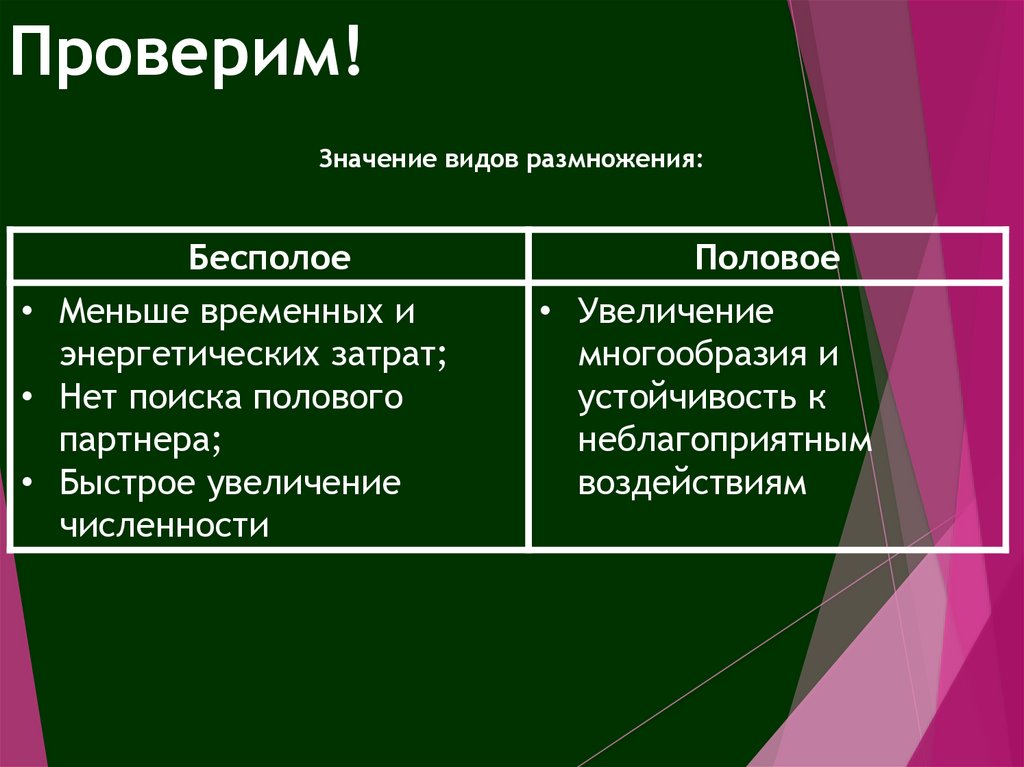 Проверим!

Значение видов размножения:

| Бесполое | Половое |
|---|---|
| • Меньше временных и энергетических затрат; • Нет поиска полового партнера; • Быстрое увеличение численности | • Увеличение многообразия и устойчивость к неблагоприятным воздействиям |